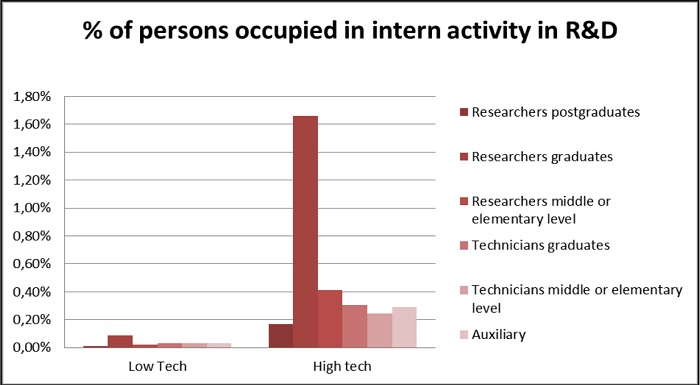 % of persons occupied in intern activity in R&D

1,80%
1,60%
1,40%
1,20%
1,00%
0,80%
0,60%
0,40%
0,20%
0,00%

Low Tech
High tech

Researchers postgraduates
Researchers graduates
Researchers middle or elementary level
Technicians graduates
Technicians middle or elementary level
Auxiliary